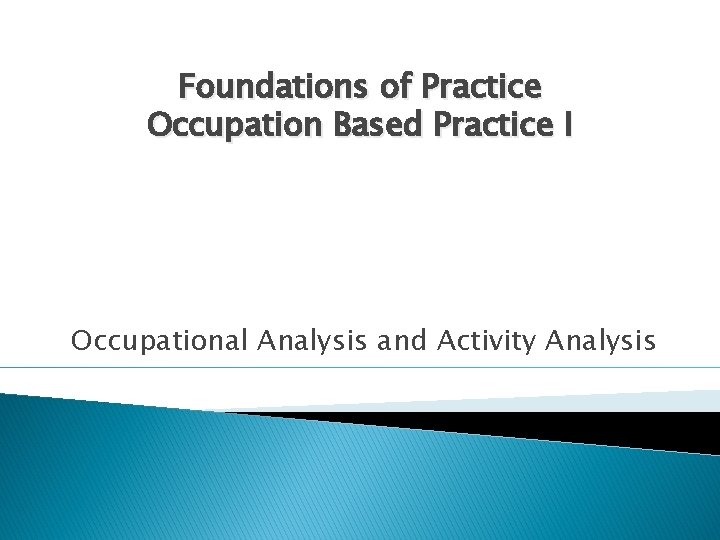 Foundations of Practice
Occupation Based Practice I

Occupational Analysis and Activity Analysis